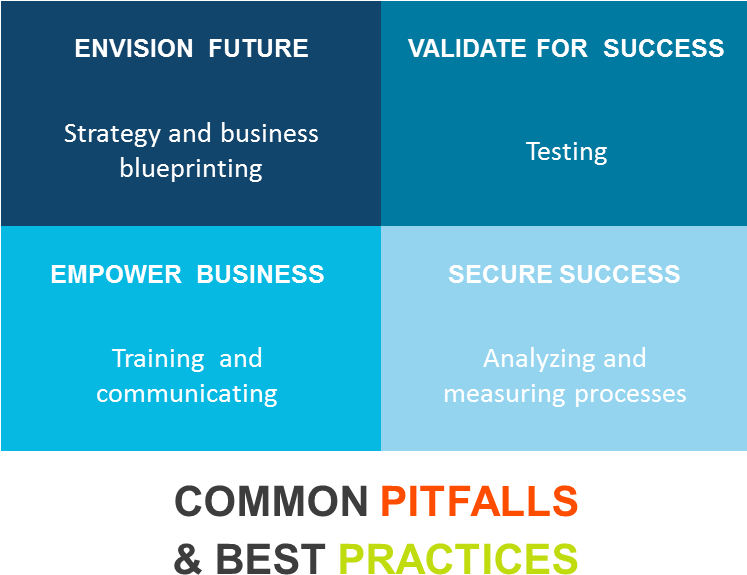 ENVISION FUTURE

Strategy and business blueprinting

VALIDATE FOR SUCCESS

Testing

EMPOWER BUSINESS

Training and communicating

SECURE SUCCESS

Analyzing and measuring processes

COMMON PITFALLS & BEST PRACTICES